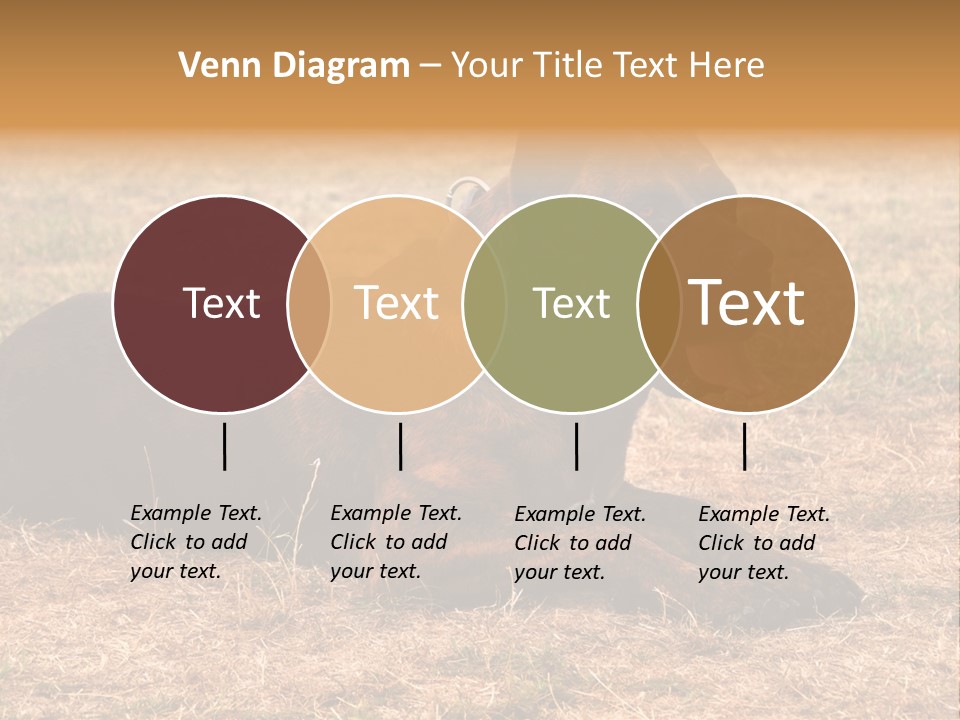 Venn Diagram – Your Title Text Here

Text

Text

Text

Text

Example Text. Click to add your text.

Example Text. Click to add your text.

Example Text. Click to add your text.

Example Text. Click to add your text.